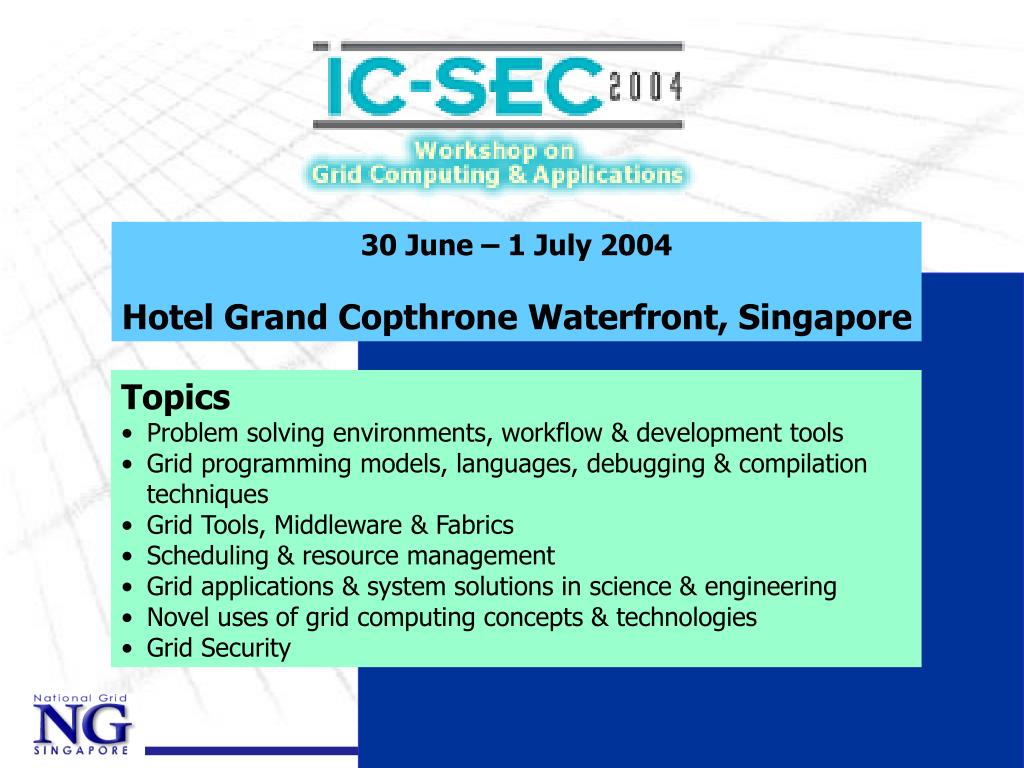 IC-SEC 2004
Workshop on
Grid Computing & Applications

30 June – 1 July 2004

Hotel Grand Copthrone Waterfront, Singapore

Topics
• Problem solving environments, workflow & development tools
• Grid programming models, languages, debugging & compilation techniques
• Grid Tools, Middleware & Fabrics
• Scheduling & resource management
• Grid applications & system solutions in science & engineering
• Novel uses of grid computing concepts & technologies
• Grid Security

National Grid
NG
SINGAPORE